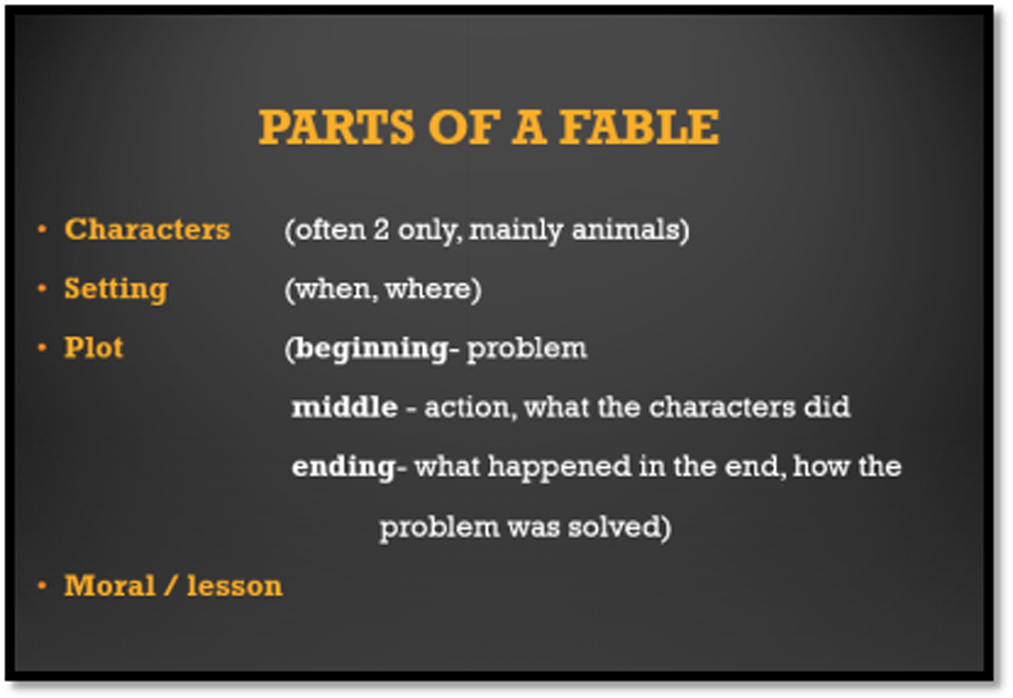 PARTS OF A FABLE

• Characters (often 2 only, mainly animals)

• Setting (when, where)

• Plot (beginning- problem

middle - action, what the characters did

ending- what happened in the end, how the problem was solved)

• Moral / lesson